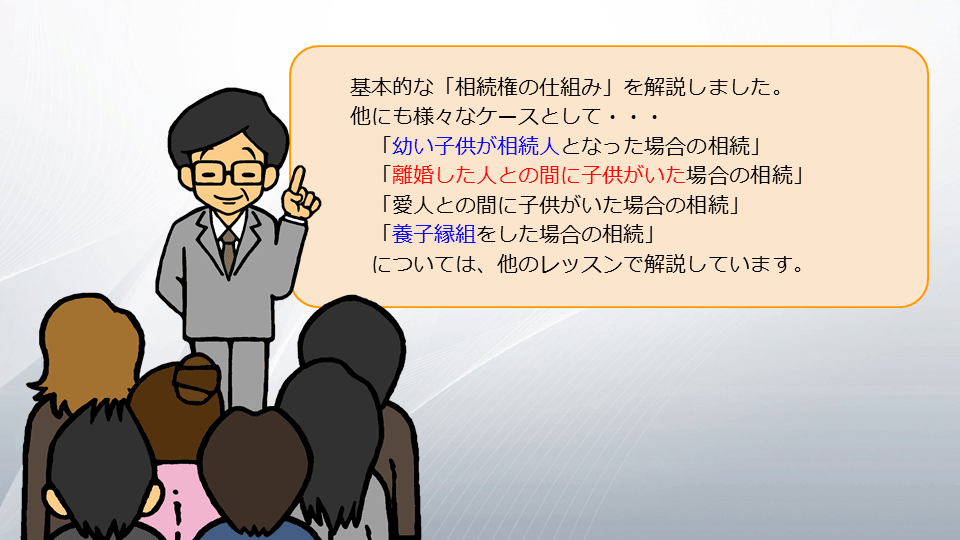 基本的な「相続権の仕組み」を解説しました。
他にも様々なケースとして・・・
「幼い子供が相続人となった場合の相続」
「離婚した人との間に子供がいた場合の相続」
「愛人との間に子供がいた場合の相続」
「養子縁組をした場合の相続」
については、他のレッスンで解説しています。